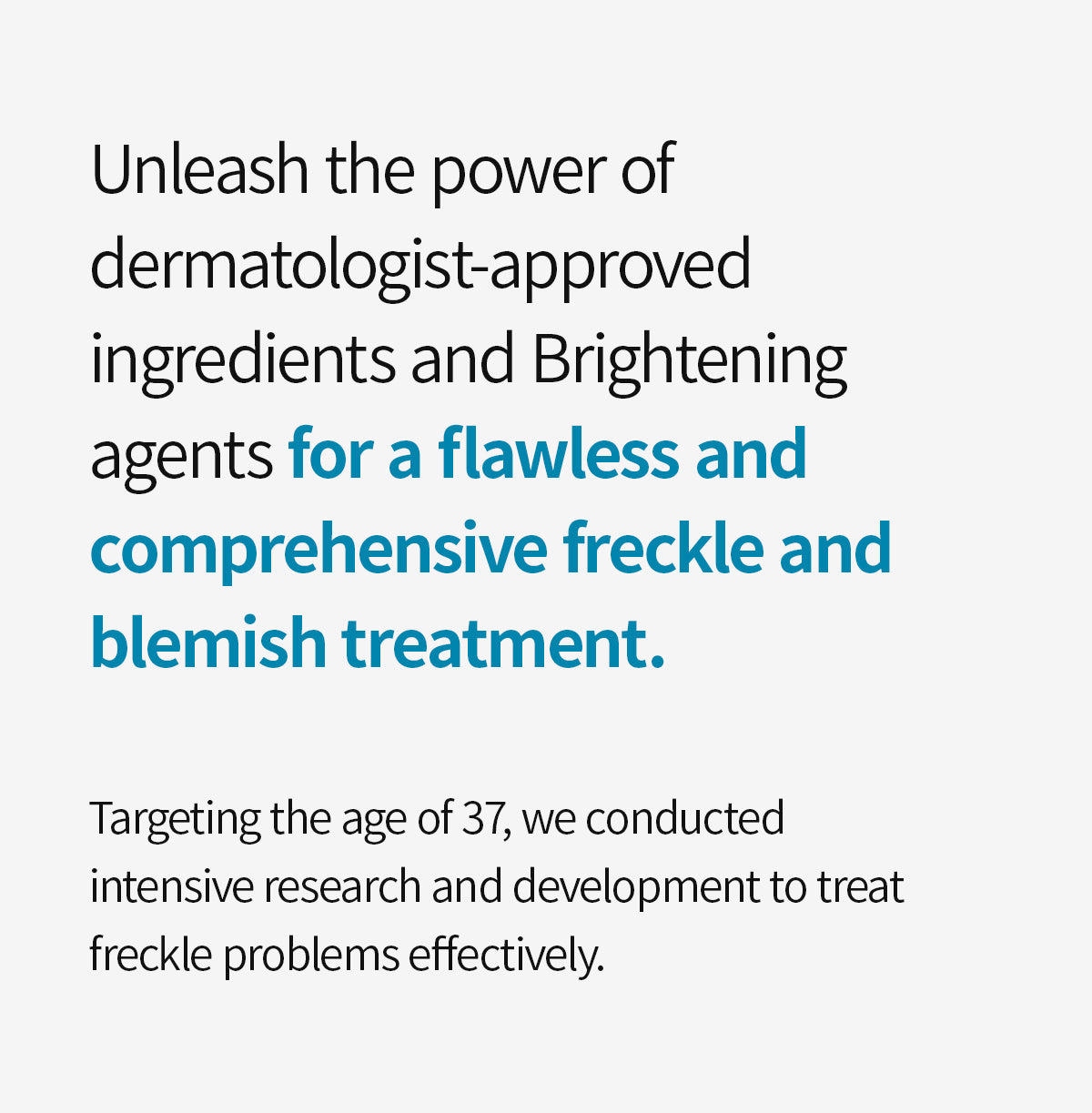 Unleash the power of dermatologist-approved ingredients and Brightening agents for a flawless and comprehensive freckle and blemish treatment.

Targeting the age of 37, we conducted intensive research and development to treat freckle problems effectively.